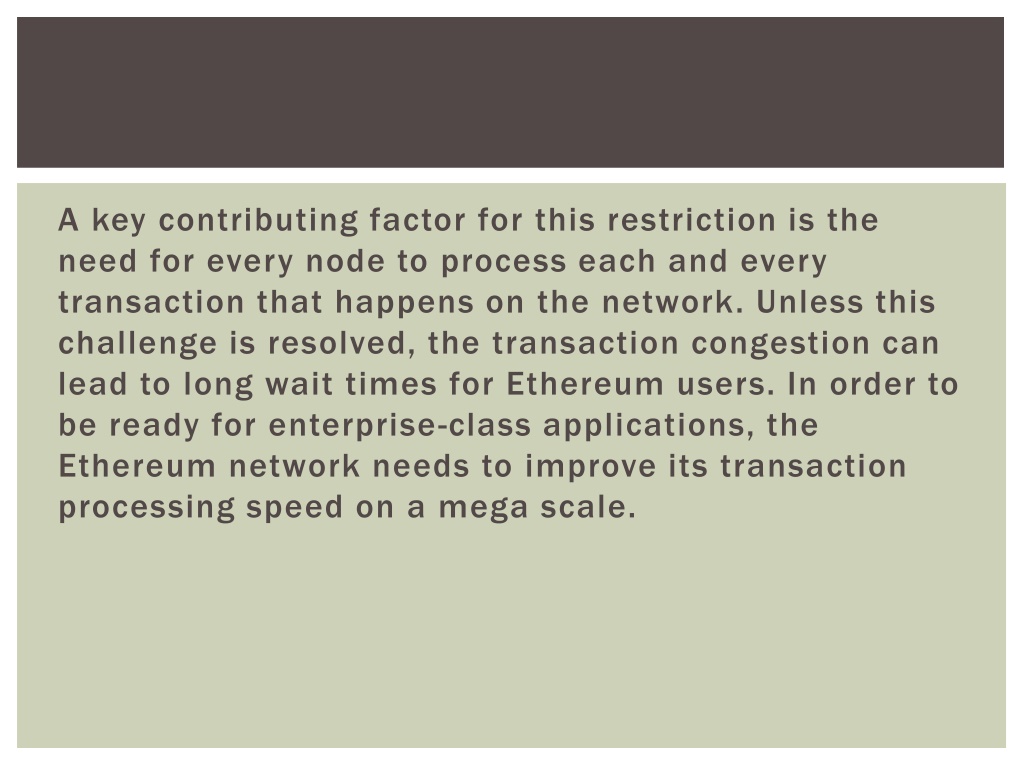 A key contributing factor for this restriction is the need for every node to process each and every transaction that happens on the network. Unless this challenge is resolved, the transaction congestion can lead to long wait times for Ethereum users. In order to be ready for enterprise-class applications, the Ethereum network needs to improve its transaction processing speed on a mega scale.